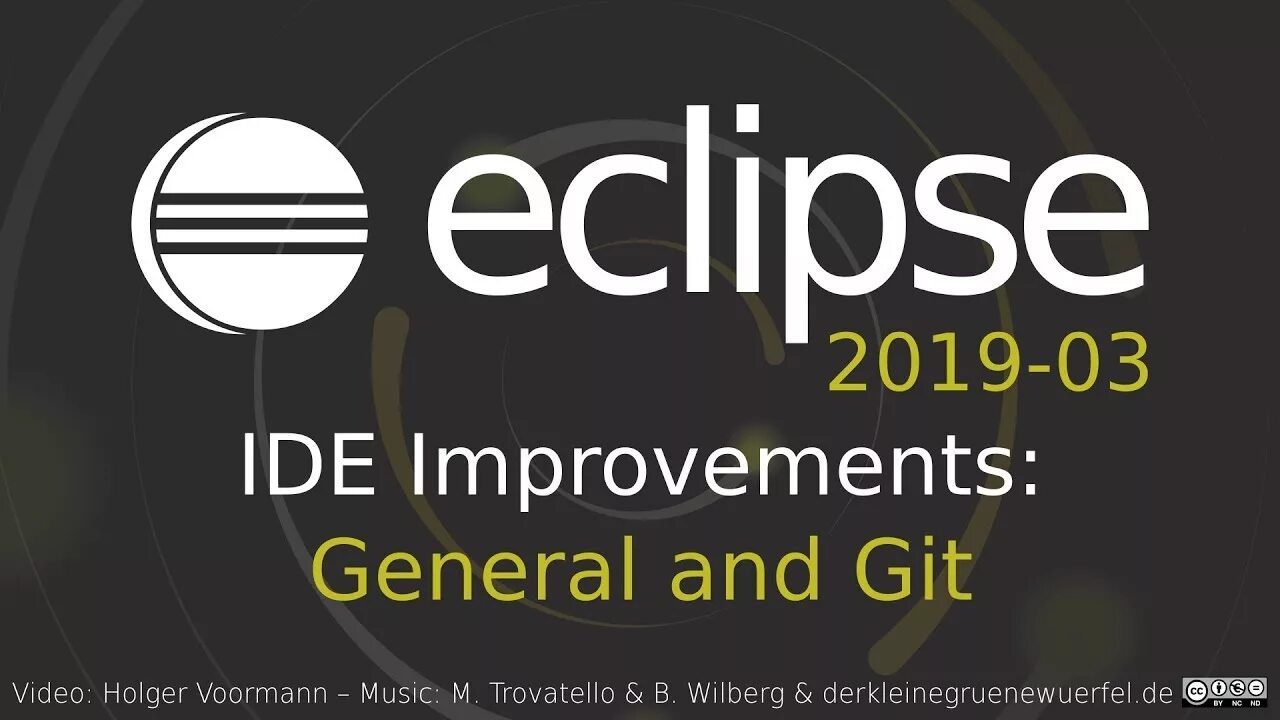 eclipse
2019-03
IDE Improvements:
General and Git

Video: Holger Voormann – Music: M. Trovatello & B. Wilberg & derkleinegruenewuerfel.de

BY NC ND